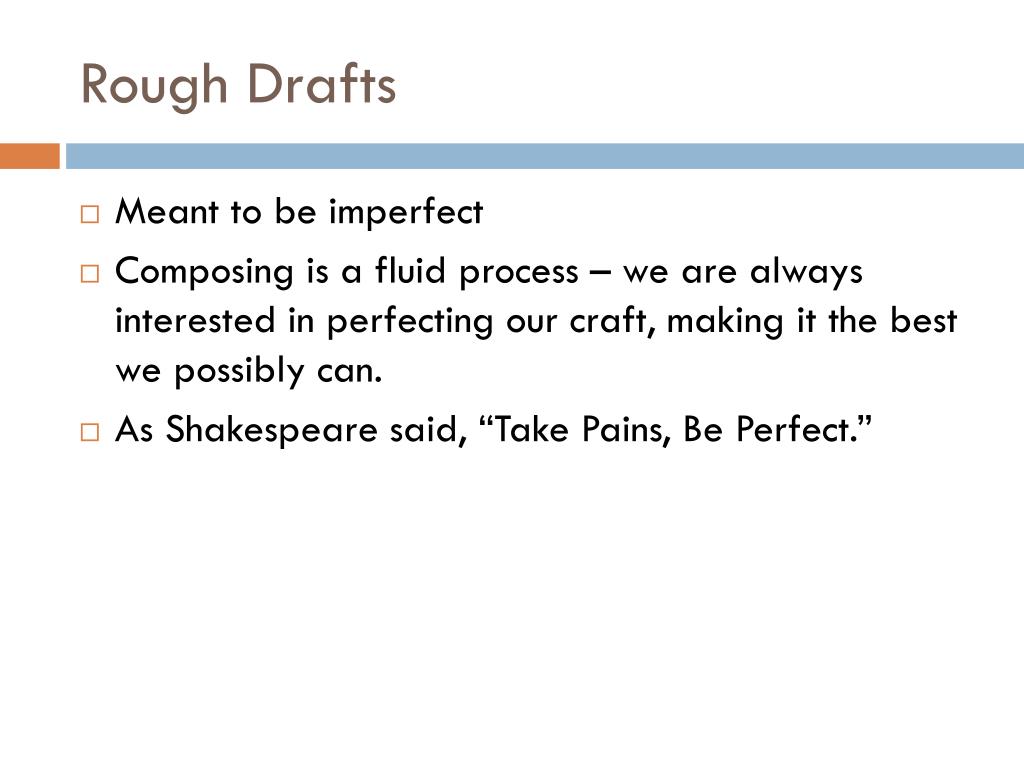 Rough Drafts

□ Meant to be imperfect

□ Composing is a fluid process – we are always interested in perfecting our craft, making it the best we possibly can.

□ As Shakespeare said, “Take Pains, Be Perfect.”